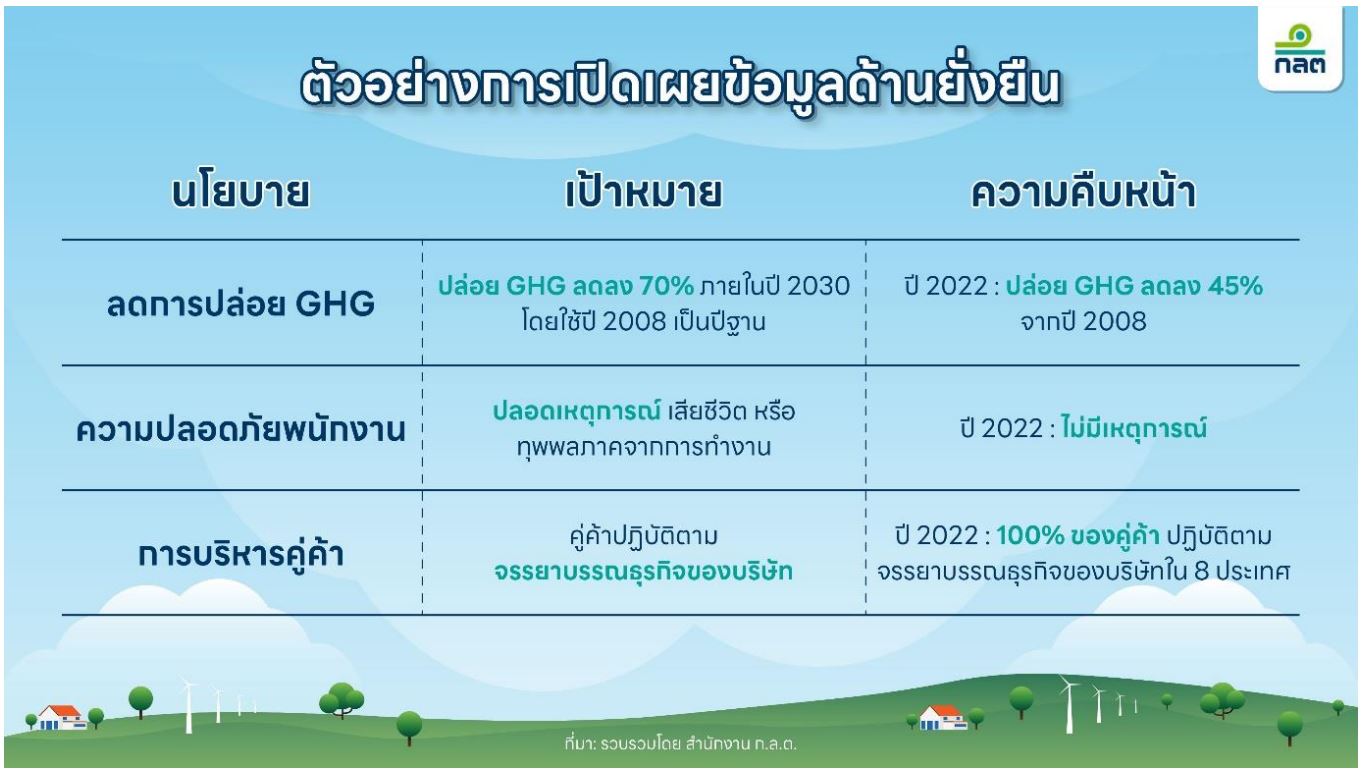 กลต

ตัวอย่างการเปิดเผยข้อมูลด้านยั่งยืน

| นโยบาย | เป้าหมาย | ความคืบหน้า |
|---|---|---|
| ลดการปล่อย GHG | ปล่อย GHG ลดลง 70% ภายในปี 2030 โดยใช้ปี 2008 เป็นปีฐาน | ปี 2022 : ปล่อย GHG ลดลง 45% จากปี 2008 |
| ความปลอดภัยพนักงาน | ปลอดเหตุการณ์ เสียชีวิต หรือ ทุพพลภาคจากการทำงาน | ปี 2022 : ไม่มีเหตุการณ์ |
| การบริหารคู่ค้า | คู่ค้าปฏิบัติตาม จรรยาบรรณธุรกิจของบริษัท | ปี 2022 : 100% ของคู่ค้า ปฏิบัติตาม จรรยาบรรณธุรกิจของบริษัทใน 8 ประเทศ |

ที่มา: รวบรวมโดย สำนักงาน ก.ล.ต.